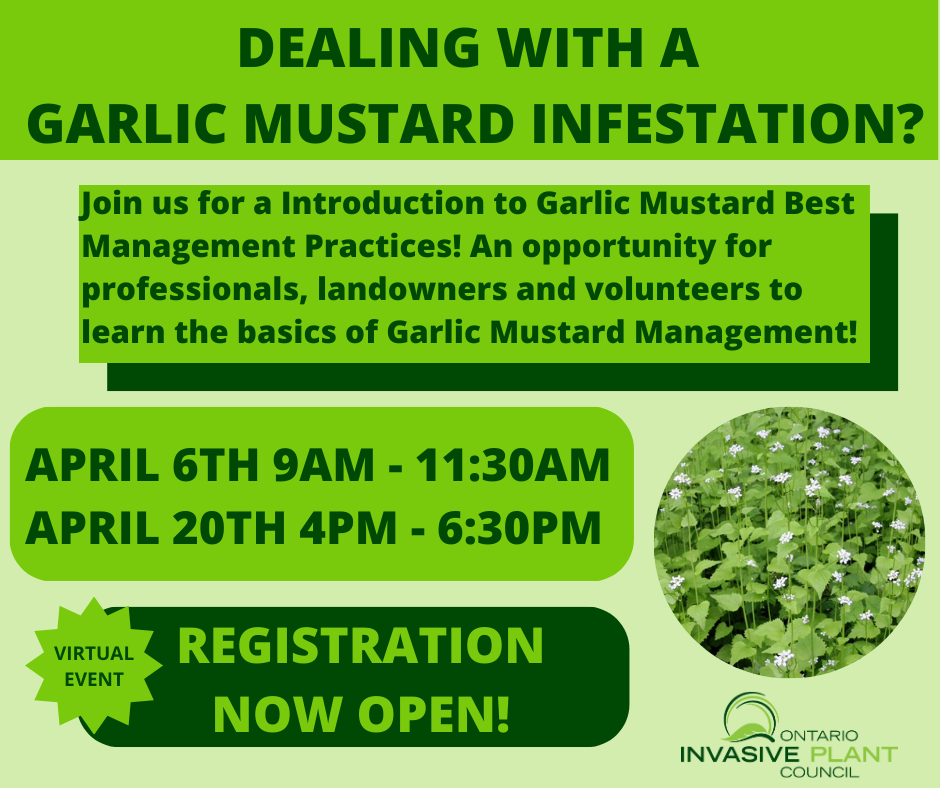 DEALING WITH A GARLIC MUSTARD INFESTATION?

Join us for a Introduction to Garlic Mustard Best Management Practices! An opportunity for professionals, landowners and volunteers to learn the basics of Garlic Mustard Management!

APRIL 6TH 9AM - 11:30AM
APRIL 20TH 4PM - 6:30PM

VIRTUAL EVENT

REGISTRATION NOW OPEN!

ONTARIO INVASIVE PLANT COUNCIL